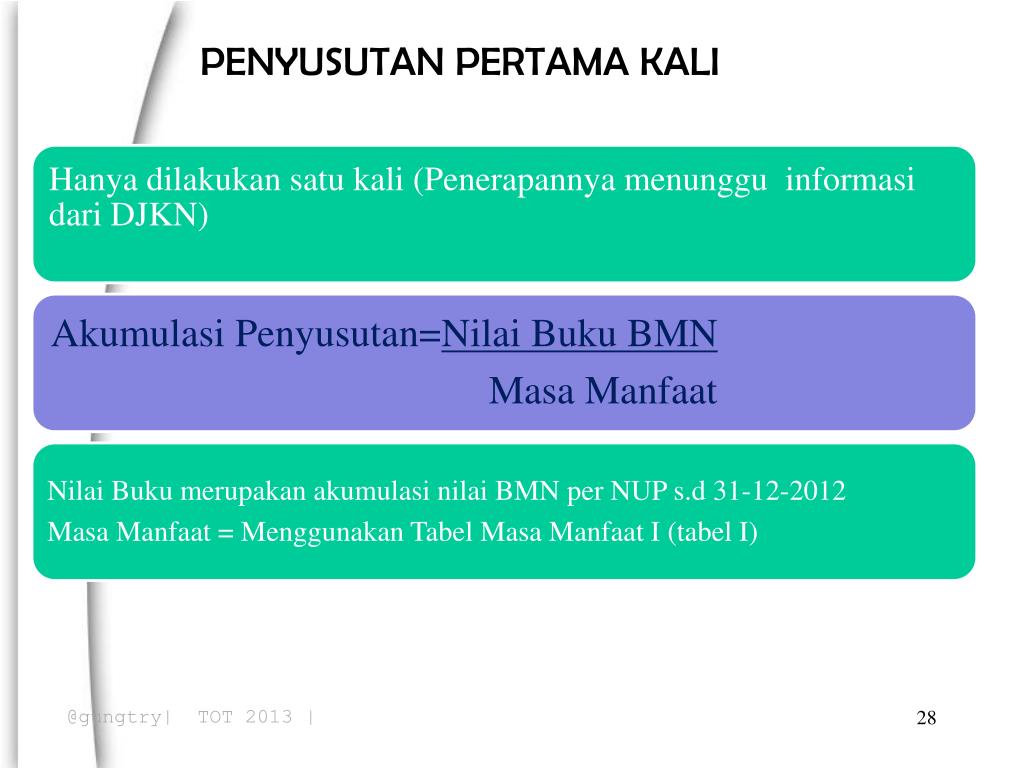 PENYUSUTAN PERTAMA KALI

Hanya dilakukan satu kali (Penerapannya menunggu informasi dari DJKN)

Akumulasi Penyusutan=Nilai Buku BMN
Masa Manfaat

Nilai Buku merupakan akumulasi nilai BMN per NUP s.d 31-12-2012
Masa Manfaat = Menggunakan Tabel Masa Manfaat I (tabel I)

@gungtry| TOT 2013 |

28